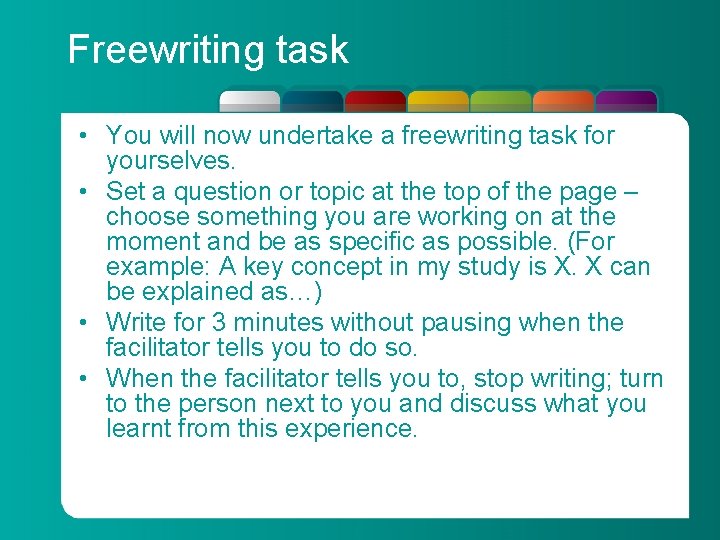 Freewriting task

• You will now undertake a freewriting task for yourselves.
• Set a question or topic at the top of the page – choose something you are working on at the moment and be as specific as possible. (For example: A key concept in my study is X. X can be explained as…)
• Write for 3 minutes without pausing when the facilitator tells you to do so.
• When the facilitator tells you to, stop writing; turn to the person next to you and discuss what you learnt from this experience.